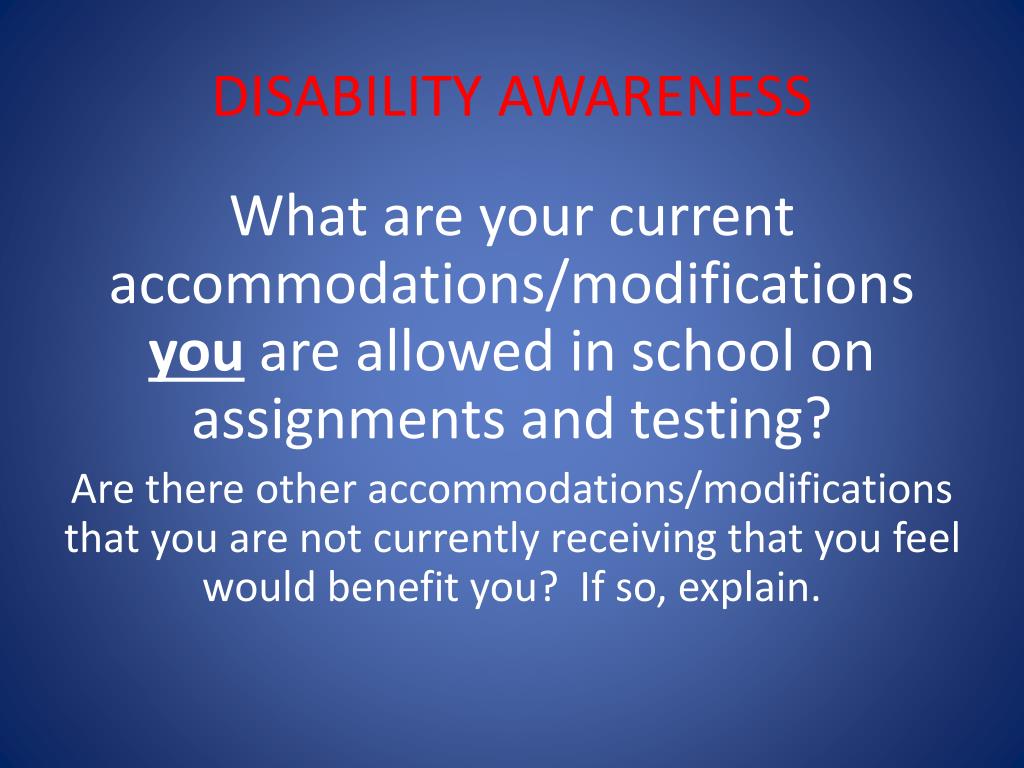 DISABILITY AWARENESS

What are your current accommodations/modifications you are allowed in school on assignments and testing?

Are there other accommodations/modifications that you are not currently receiving that you feel would benefit you? If so, explain.